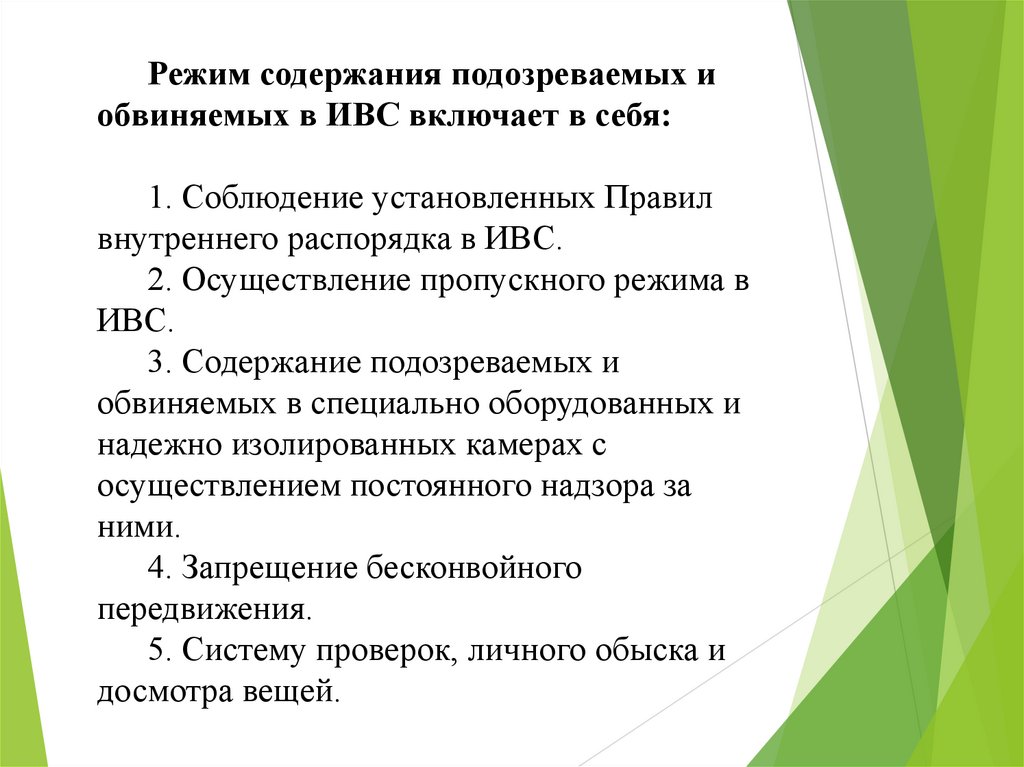 Режим содержания подозреваемых и обвиняемых в ИВС включает в себя:

1. Соблюдение установленных Правил внутреннего распорядка в ИВС.
2. Осуществление пропускного режима в ИВС.
3. Содержание подозреваемых и обвиняемых в специально оборудованных и надежно изолированных камерах с осуществлением постоянного надзора за ними.
4. Запрещение бесконвойного передвижения.
5. Систему проверок, личного обыска и досмотра вещей.